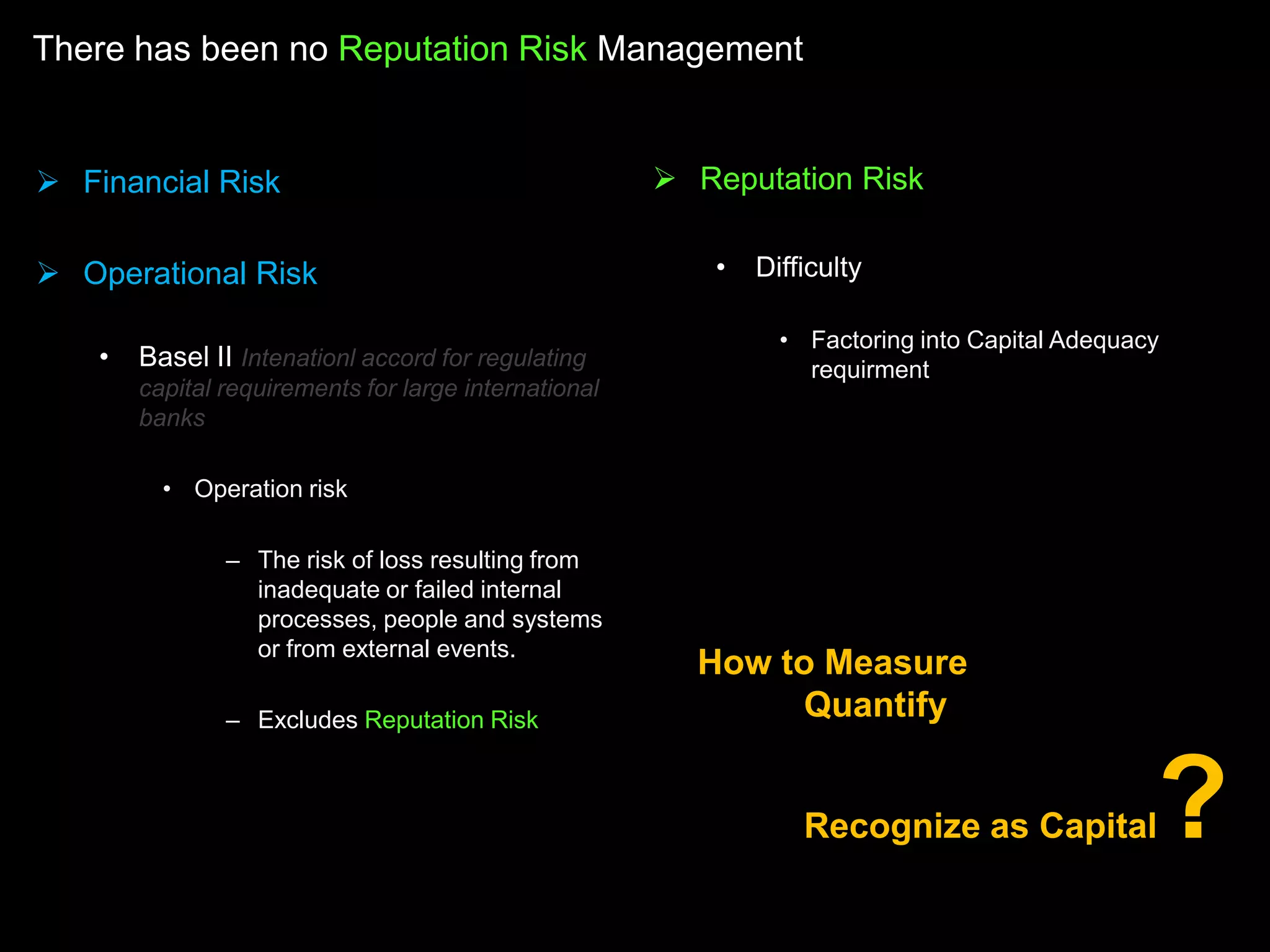 There has been no Reputation Risk Management

➢ Financial Risk

➢ Operational Risk

• Basel II Intenationl accord for regulating capital requirements for large international banks

• Operation risk

– The risk of loss resulting from inadequate or failed internal processes, people and systems or from external events.

– Excludes Reputation Risk

➢ Reputation Risk

• Difficulty

• Factoring into Capital Adequacy requirment

How to Measure
Quantify

Recognize as Capital ?